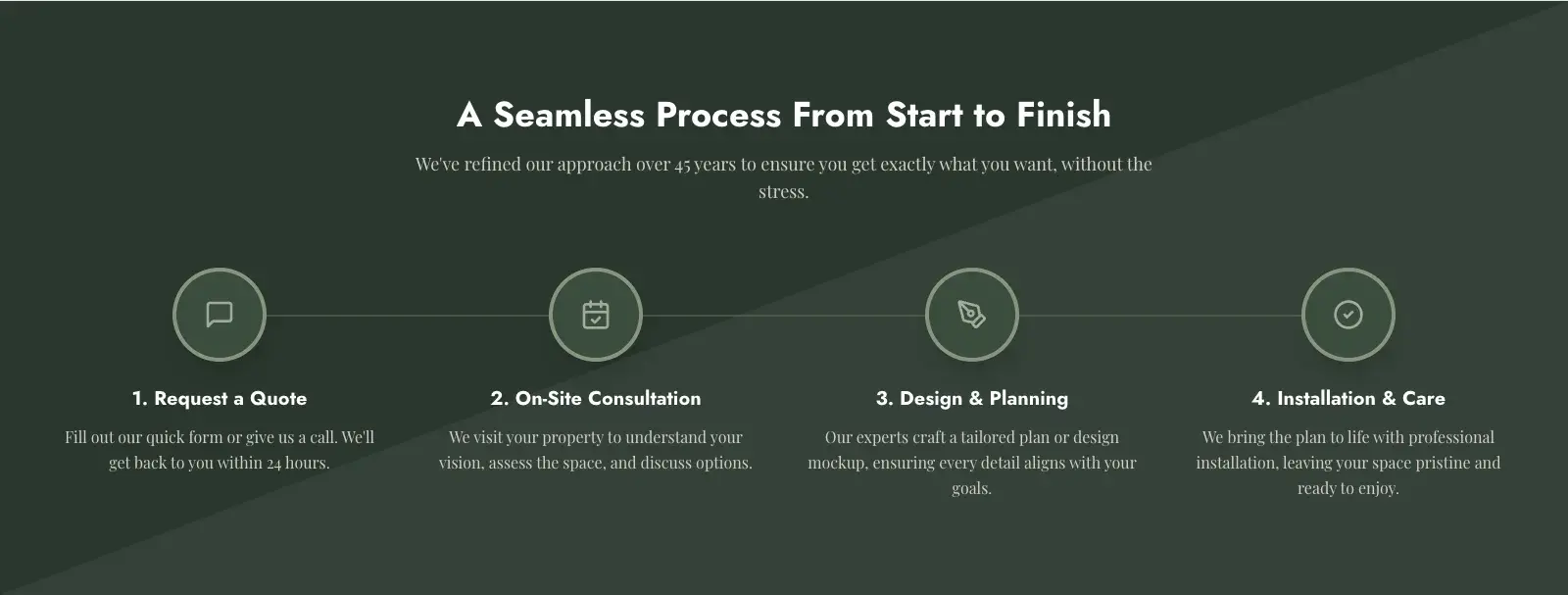 A Seamless Process From Start to Finish

We've refined our approach over 45 years to ensure you get exactly what you want, without the stress.

1. Request a Quote

Fill out our quick form or give us a call. We'll get back to you within 24 hours.

2. On-Site Consultation

We visit your property to understand your vision, assess the space, and discuss options.

3. Design & Planning

Our experts craft a tailored plan or design mockup, ensuring every detail aligns with your goals.

4. Installation & Care

We bring the plan to life with professional installation, leaving your space pristine and ready to enjoy.